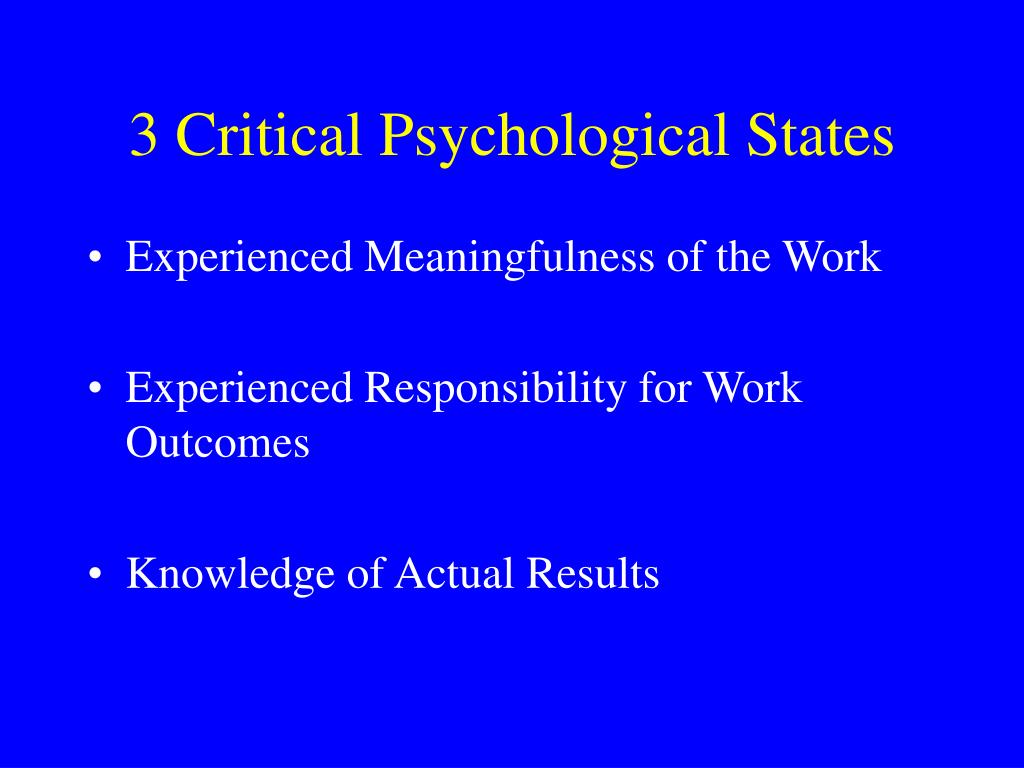 3 Critical Psychological States

• Experienced Meaningfulness of the Work

• Experienced Responsibility for Work Outcomes

• Knowledge of Actual Results